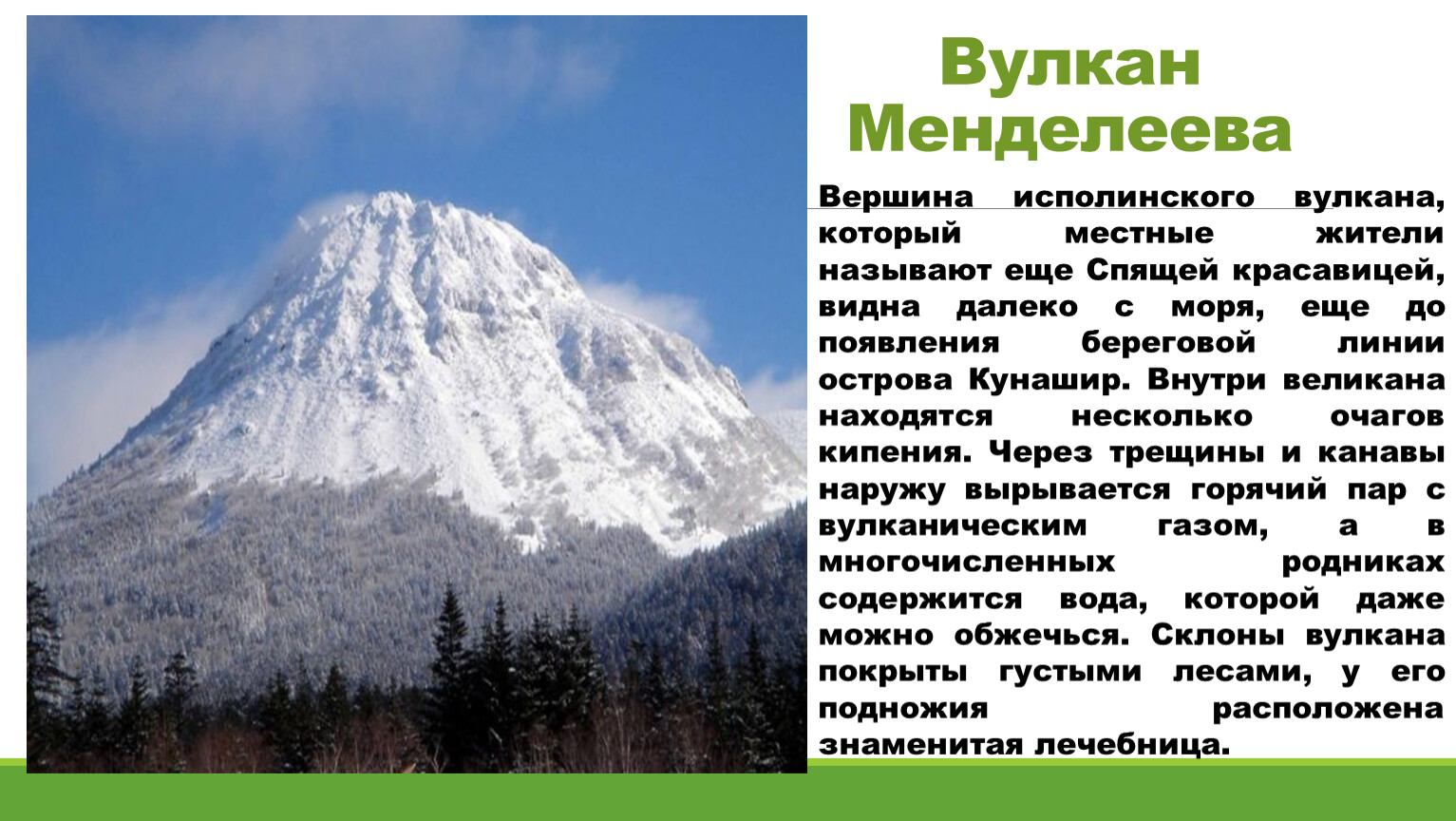 Вулкан Менделеева

Вершина исполинского вулкана, который местные жители называют еще Спящей красавицей, видна далеко с моря, еще до появления береговой линии острова Кунашир. Внутри великана находятся несколько очагов кипения. Через трещины и канавы наружу вырывается горячий пар с вулканическим газом, а в многочисленных родниках содержится вода, которой даже можно обжечься. Склоны вулкана покрыты густыми лесами, у его подножия расположена знаменитая лечебница.